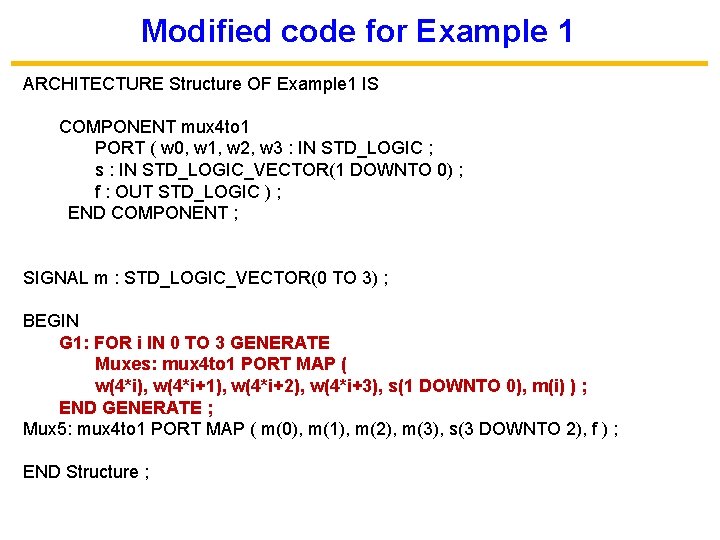 Modified code for Example 1

ARCHITECTURE Structure OF Example1 IS

COMPONENT mux4to1
PORT ( w0, w1, w2, w3 : IN STD_LOGIC ;
s : IN STD_LOGIC_VECTOR(1 DOWNTO 0) ;
f : OUT STD_LOGIC ) ;
END COMPONENT ;

SIGNAL m : STD_LOGIC_VECTOR(0 TO 3) ;

BEGIN
G1: FOR i IN 0 TO 3 GENERATE
Muxes: mux4to1 PORT MAP (
w(4*i), w(4*i+1), w(4*i+2), w(4*i+3), s(1 DOWNTO 0), m(i) ) ;
END GENERATE ;
Mux5: mux4to1 PORT MAP ( m(0), m(1), m(2), m(3), s(3 DOWNTO 2), f ) ;

END Structure ;